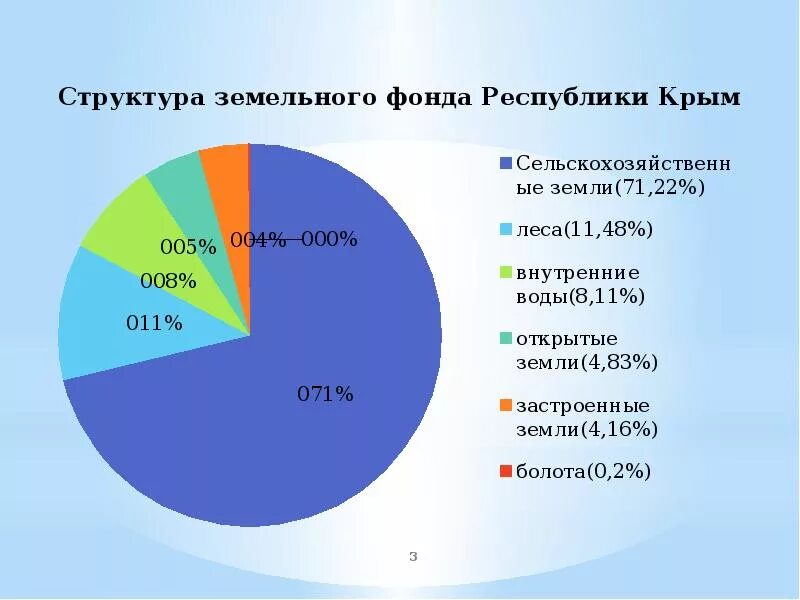 Структура земельного фонда Республики Крым

005%
004%
000%
008%
011%
071%

Сельскохозяйственные земли(71,22%)
леса(11,48%)
внутренние воды(8,11%)
открытые земли(4,83%)
застроенные земли(4,16%)
болота(0,2%)

3